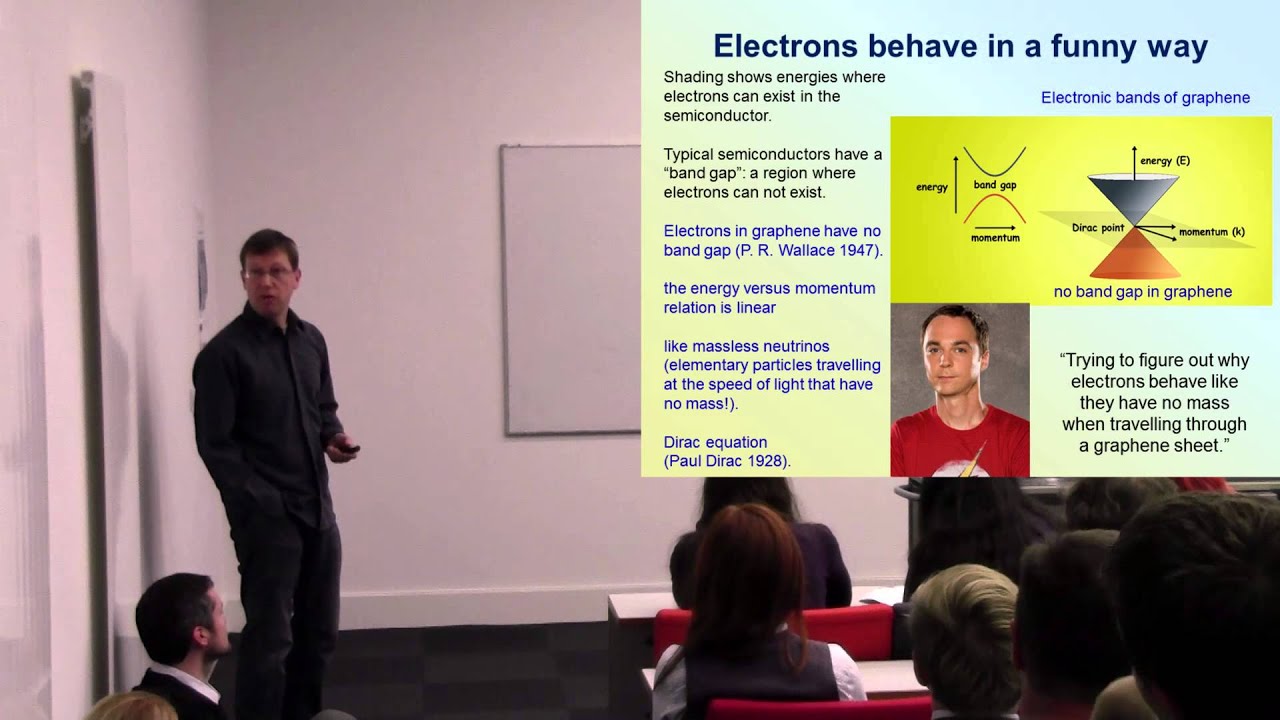 Electrons behave in a funny way

Shading shows energies where electrons can exist in the semiconductor.

Typical semiconductors have a "band gap": a region where electrons can not exist.

Electrons in graphene have no band gap (P. R. Wallace 1947).

the energy versus momentum relation is linear

like massless neutrinos (elementary particles travelling at the speed of light that have no mass!).

Dirac equation (Paul Dirac 1928).

Electronic bands of graphene

energy

band gap

momentum

energy (E)

Dirac point

momentum (k)

no band gap in graphene

"Trying to figure out why electrons behave like they have no mass when travelling through a graphene sheet."